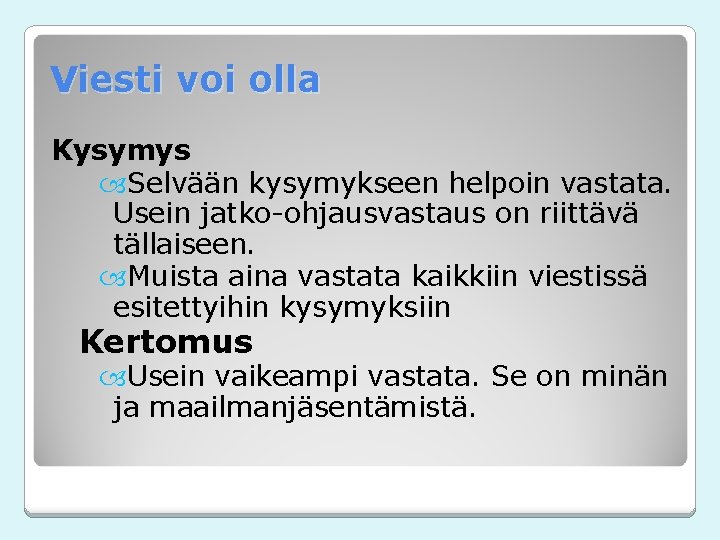 Viesti voi olla

Kysymys

Selvään kysymykseen helpoin vastata. Usein jatko-ohjausvastaus on riittävä tällaiseen.

Muista aina vastata kaikkiin viestissä esitettyihin kysymyksiin

Kertomus

Usein vaikeampi vastata. Se on minän ja maailmanjäsentämistä.